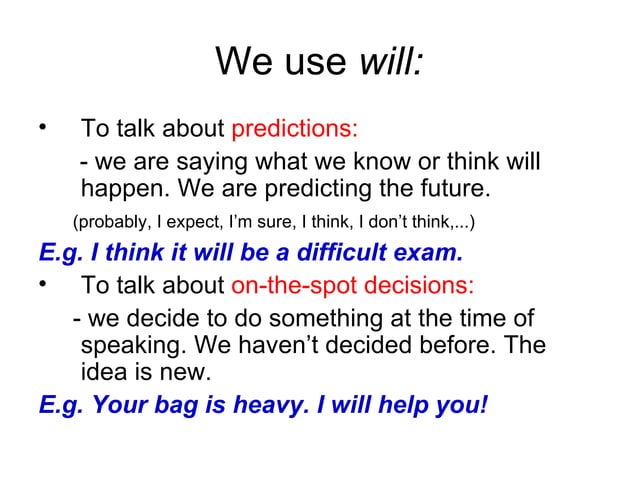 We use will:

• To talk about predictions:

- we are saying what we know or think will happen. We are predicting the future.

(probably, I expect, I'm sure, I think, I don't think,...)

E.g. I think it will be a difficult exam.

• To talk about on-the-spot decisions:

- we decide to do something at the time of speaking. We haven't decided before. The idea is new.

E.g. Your bag is heavy. I will help you!